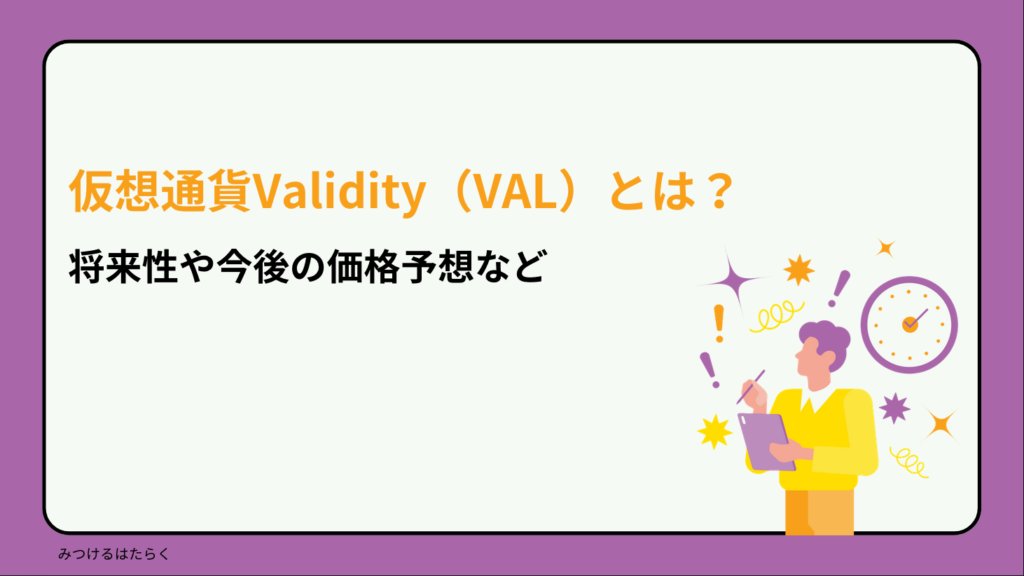 仮想通貨Validity（VAL）とは？

将来性や今後の価格予想など

みつけるはたらく